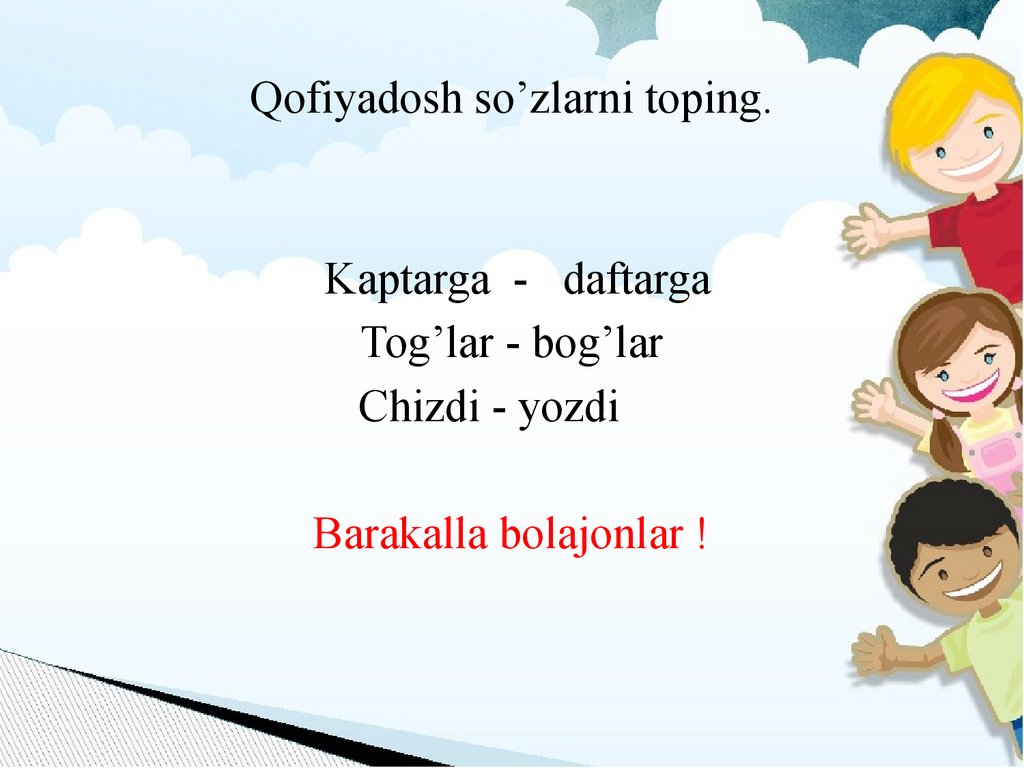 Qofiyadosh so’zlarni toping.

Kaptarga - daftarga
Tog’lar - bog’lar
Chizdi - yozdi

Barakalla bolajonlar !